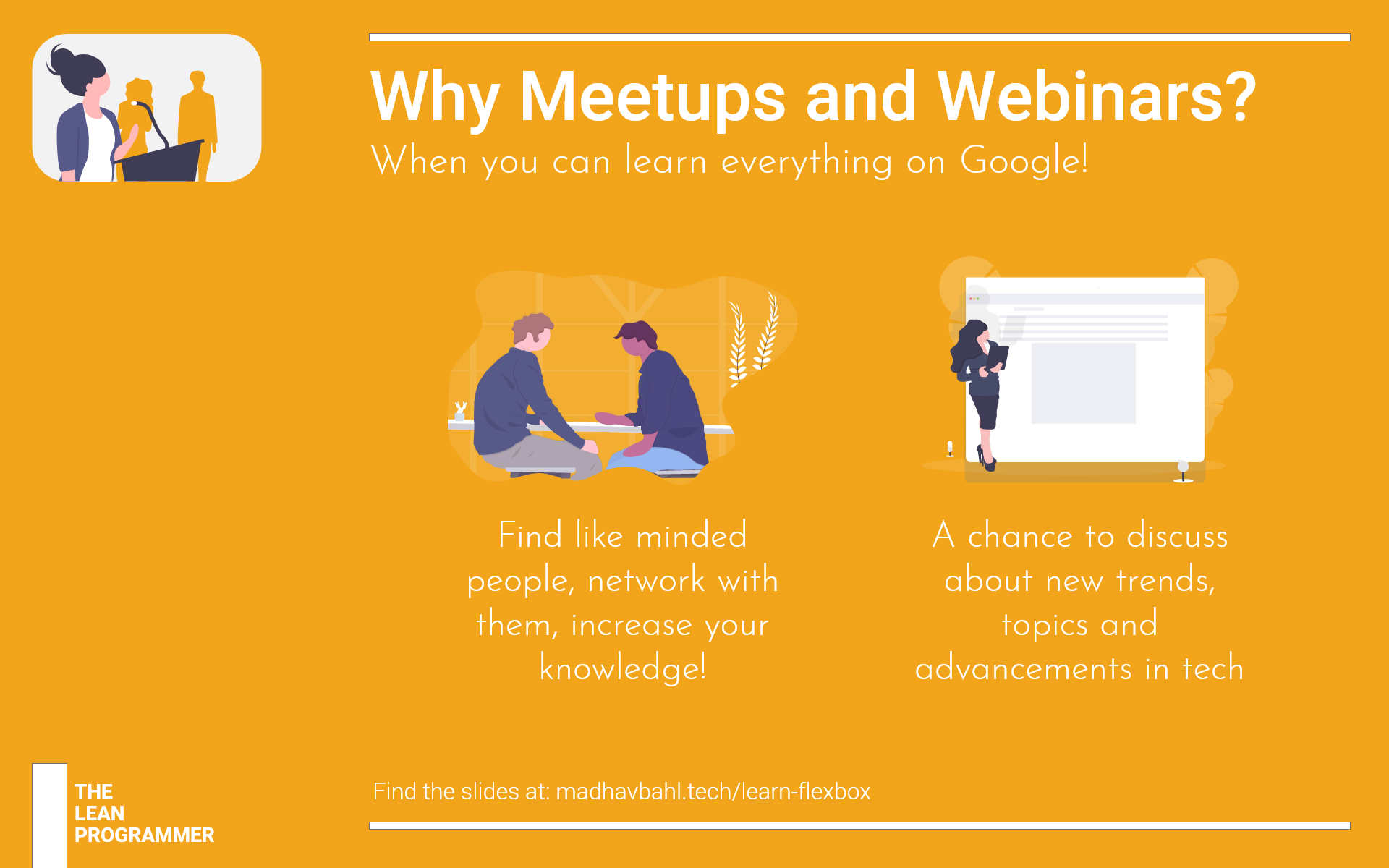 Why Meetups and Webinars?

When you can learn everything on Google!

Find like minded people, network with them, increase your knowledge!

A chance to discuss about new trends, topics and advancements in tech

THE
LEAN
PROGRAMMER

Find the slides at: madhavbahl.tech/learn-flexbox